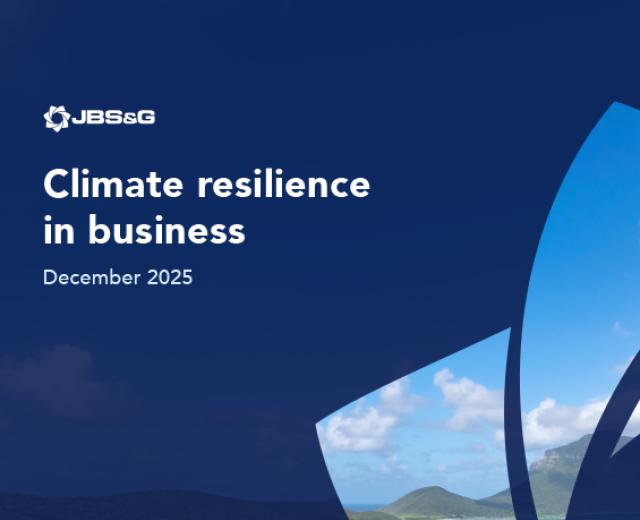 JBS&G

Climate resilience in business

December 2025